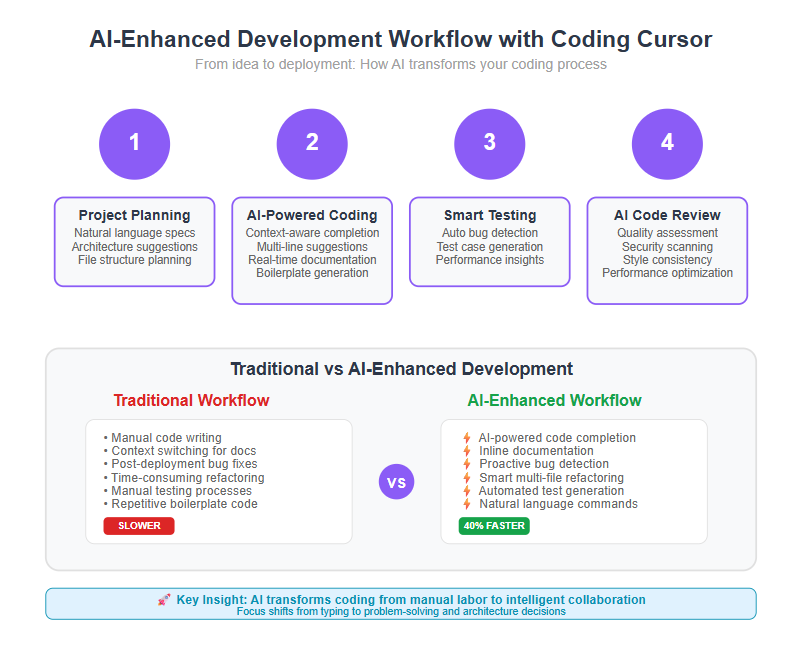 AI-Enhanced Development Workflow with Coding Cursor
From idea to deployment: How AI transforms your coding process

1
Project Planning
Natural language specs
Architecture suggestions
File structure planning

2
AI-Powered Coding
Context-aware completion
Multi-line suggestions
Real-time documentation
Boilerplate generation

3
Smart Testing
Auto bug detection
Test case generation
Performance insights

4
AI Code Review
Quality assessment
Security scanning
Style consistency
Performance optimization

Traditional vs AI-Enhanced Development

Traditional Workflow
• Manual code writing
• Context switching for docs
• Post-deployment bug fixes
• Time-consuming refactoring
• Manual testing processes
• Repetitive boilerplate code
SLOWER

VS

AI-Enhanced Workflow
⚡ AI-powered code completion
⚡ Inline documentation
⚡ Proactive bug detection
⚡ Smart multi-file refactoring
⚡ Automated test generation
⚡ Natural language commands
40% FASTER

🚀 Key Insight: AI transforms coding from manual labor to intelligent collaboration
Focus shifts from typing to problem-solving and architecture decisions